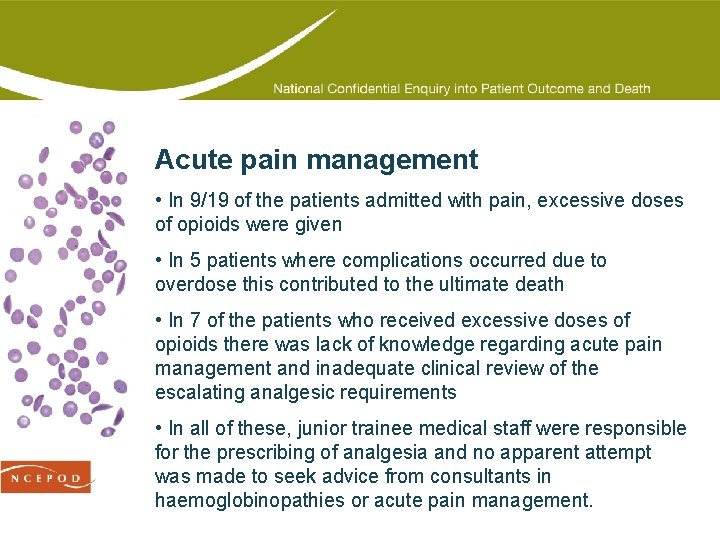 National Confidential Enquiry into Patient Outcome and Death

Acute pain management

• In 9/19 of the patients admitted with pain, excessive doses of opioids were given

• In 5 patients where complications occurred due to overdose this contributed to the ultimate death

• In 7 of the patients who received excessive doses of opioids there was lack of knowledge regarding acute pain management and inadequate clinical review of the escalating analgesic requirements

• In all of these, junior trainee medical staff were responsible for the prescribing of analgesia and no apparent attempt was made to seek advice from consultants in haemoglobinopathies or acute pain management.

NCEPOD